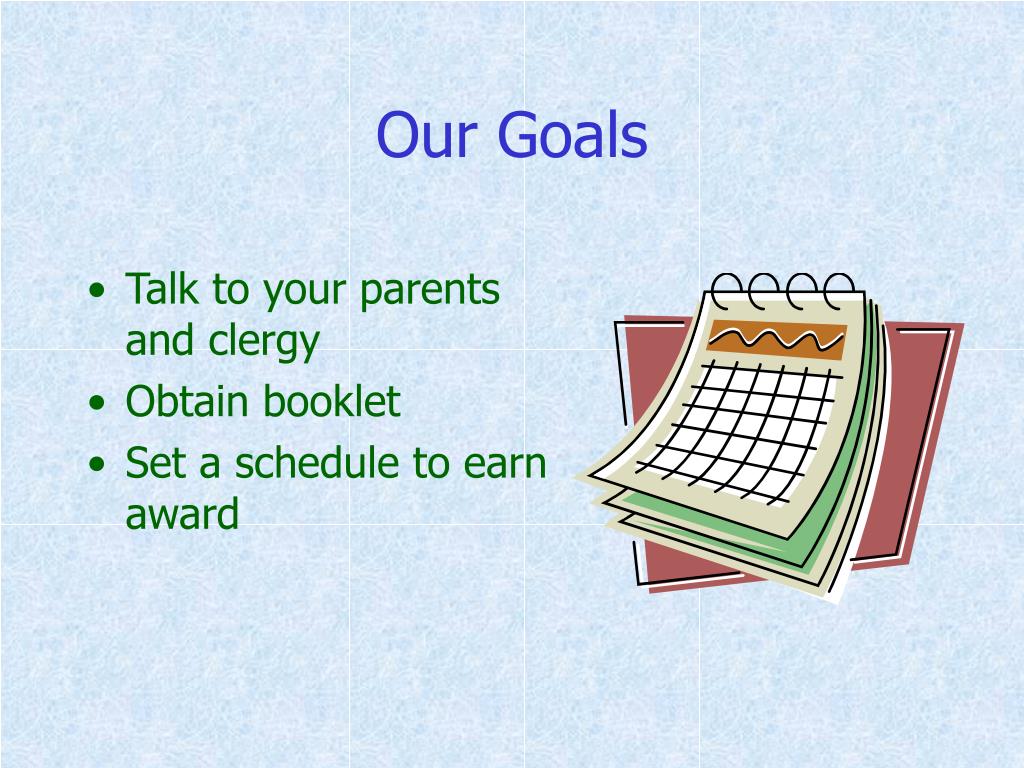 Our Goals

• Talk to your parents and clergy
• Obtain booklet
• Set a schedule to earn award